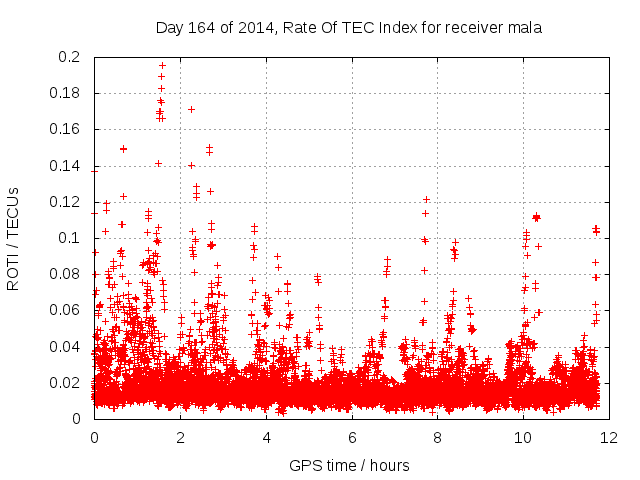 Day 164 of 2014, Rate Of TEC Index for receiver mala

ROTI / TECUs

0.2
0.18
0.16
0.14
0.12
0.1
0.08
0.06
0.04
0.02
0

0
2
4
6
8
10
12

GPS time / hours